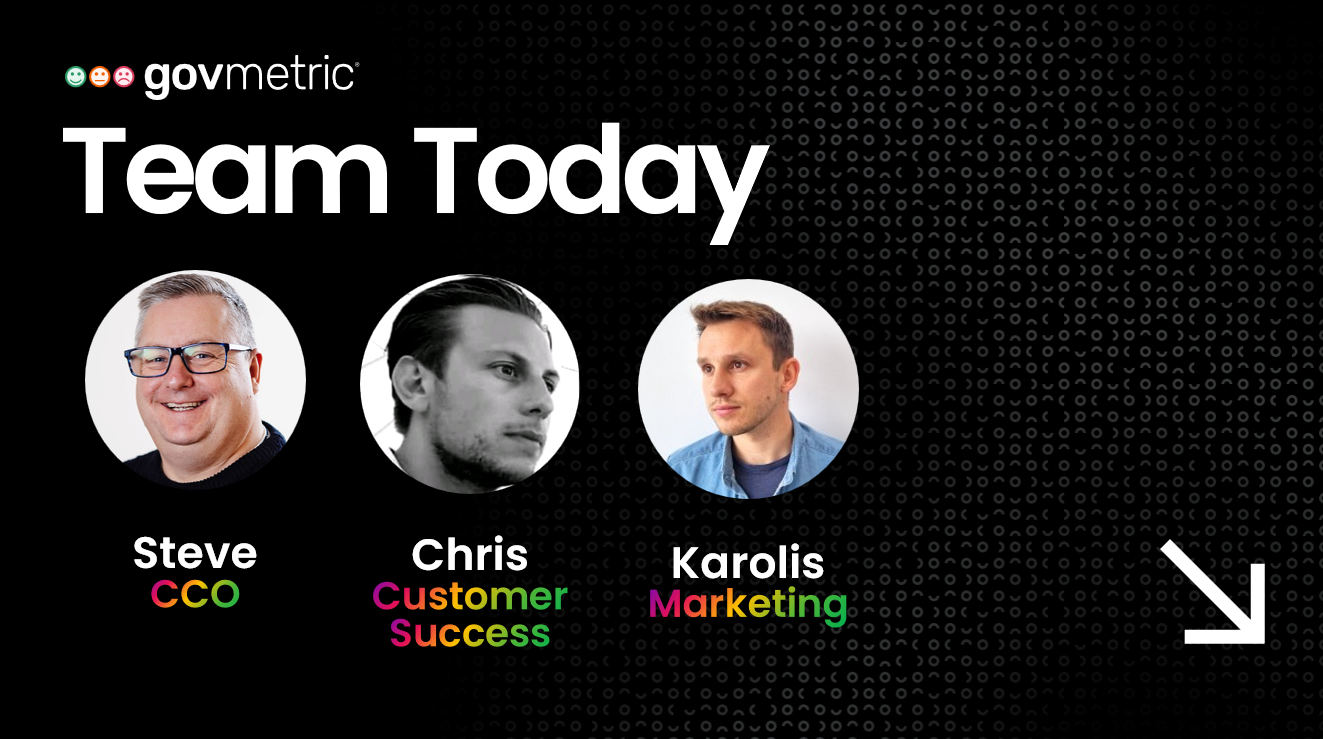 govmetric

Team Today

Steve
CCO

Chris
Customer Success

Karolis
Marketing